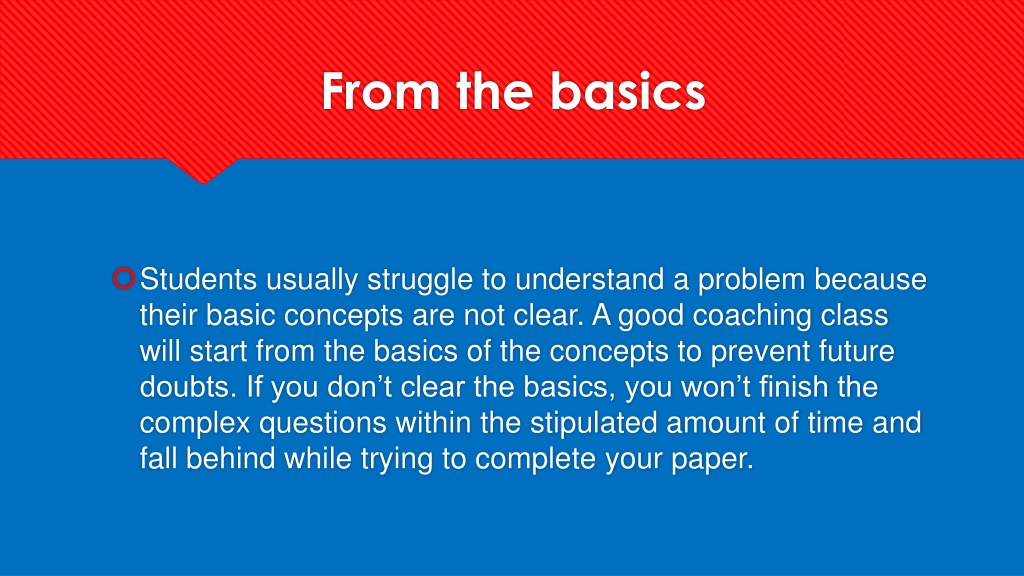 From the basics

Students usually struggle to understand a problem because their basic concepts are not clear. A good coaching class will start from the basics of the concepts to prevent future doubts. If you don’t clear the basics, you won’t finish the complex questions within the stipulated amount of time and fall behind while trying to complete your paper.